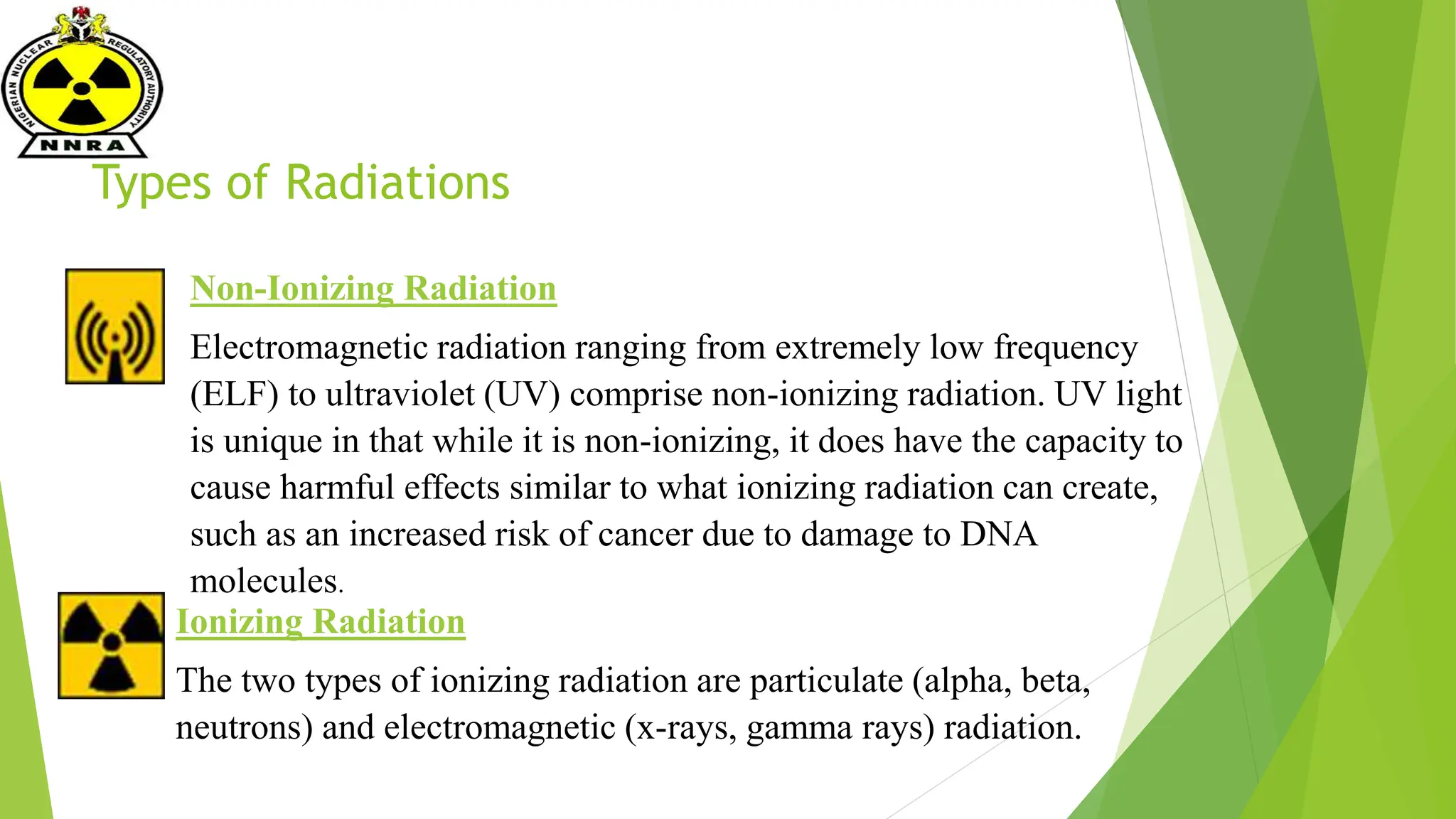 NIGERIAN NUCLEAR REGULATORY AUTHORITY
NNRA

Types of Radiations

Non-Ionizing Radiation

Electromagnetic radiation ranging from extremely low frequency (ELF) to ultraviolet (UV) comprise non-ionizing radiation. UV light is unique in that while it is non-ionizing, it does have the capacity to cause harmful effects similar to what ionizing radiation can create, such as an increased risk of cancer due to damage to DNA molecules.

Ionizing Radiation

The two types of ionizing radiation are particulate (alpha, beta, neutrons) and electromagnetic (x-rays, gamma rays) radiation.